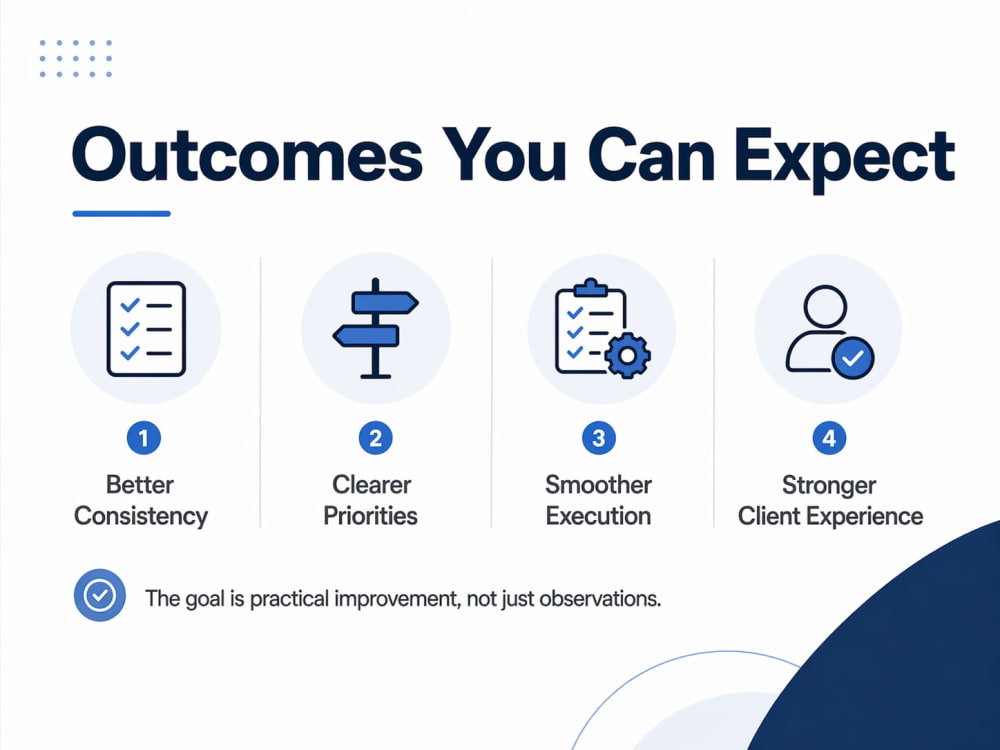 Outcomes You Can Expect

1
Better Consistency

2
Clearer Priorities

3
Smoother Execution

4
Stronger Client Experience

The goal is practical improvement, not just observations.